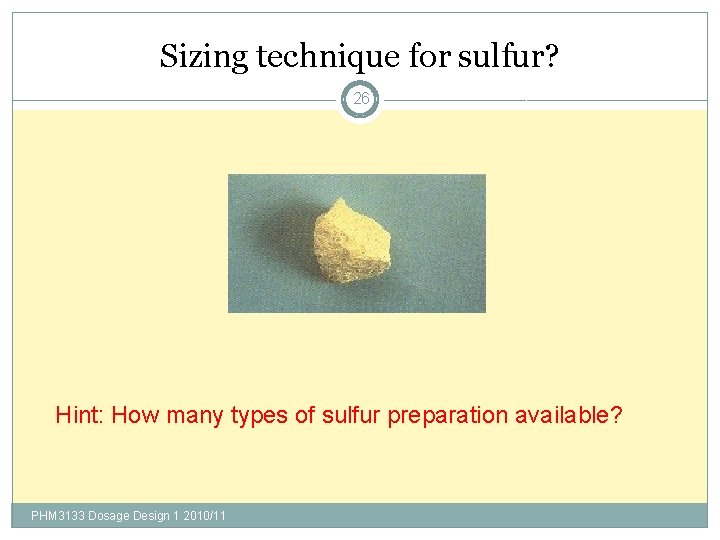 Sizing technique for sulfur?

26

Hint: How many types of sulfur preparation available?

PHM3133 Dosage Design 1 2010/11